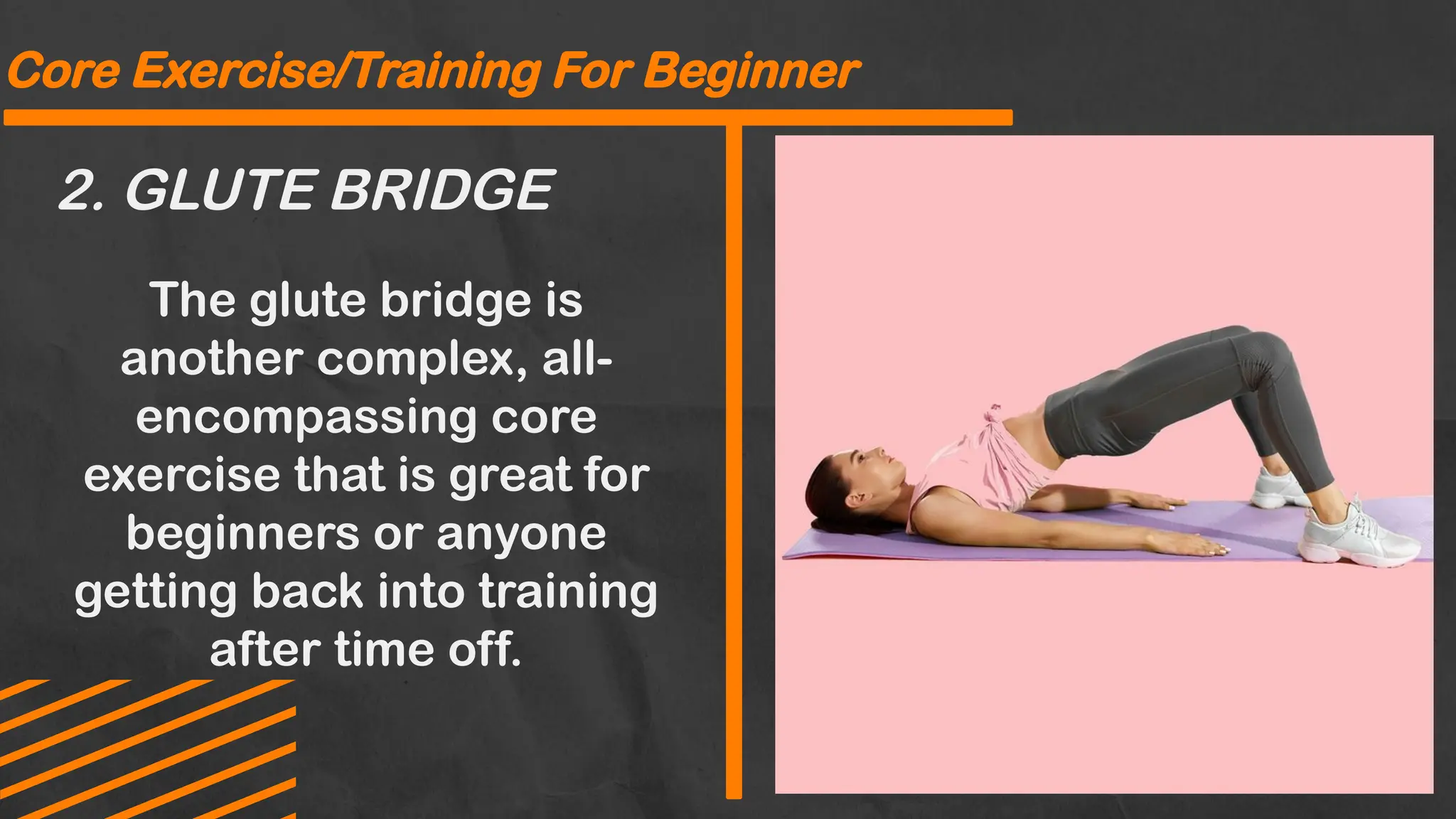 Core Exercise/Training For Beginner

2. GLUTE BRIDGE

The glute bridge is another complex, all-encompassing core exercise that is great for beginners or anyone getting back into training after time off.